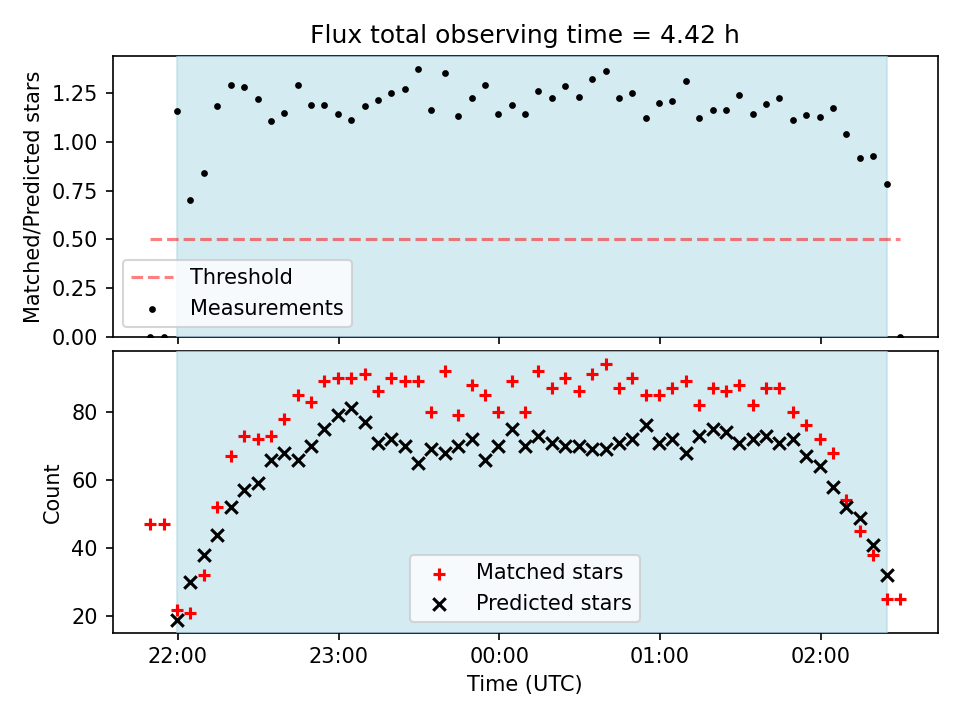 Flux total observing time = 4.42 h

Matched/Predicted stars

1.25
1.00
0.75
0.50
0.25
0.00

Threshold
Measurements

Count

80
60
40
20

Matched stars
Predicted stars

22:00
23:00
00:00
01:00
02:00

Time (UTC)